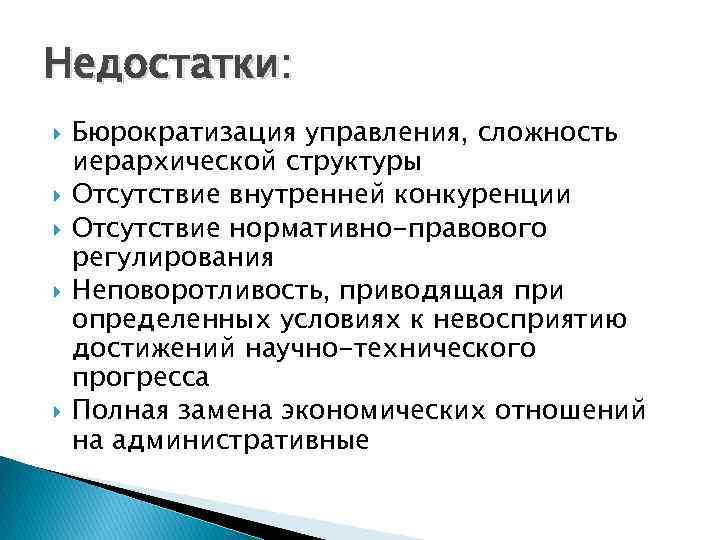 Недостатки:

Бюрократизация управления, сложность иерархической структуры

Отсутствие внутренней конкуренции

Отсутствие нормативно-правового регулирования

Неповоротливость, приводящая при определенных условиях к невосприятию достижений научно-технического прогресса

Полная замена экономических отношений на административные